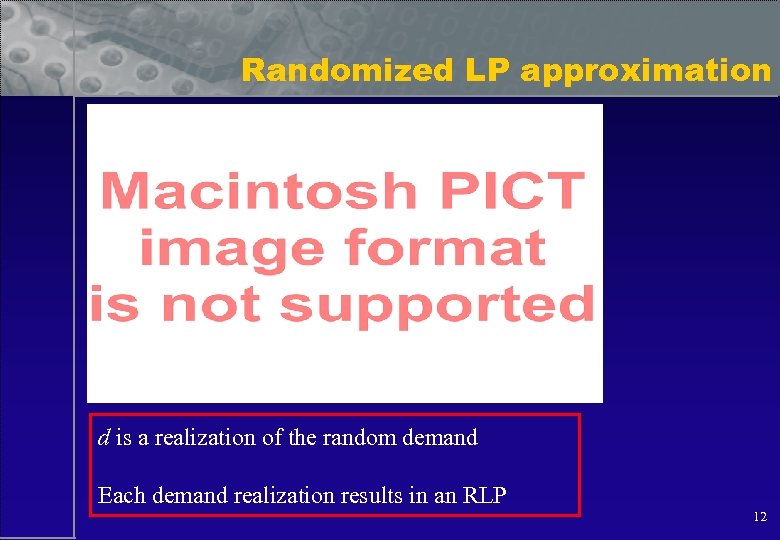 Randomized LP approximation

Macintosh PICT image format is not supported

$d$ is a realization of the random demand

Each demand realization results in an RLP

12